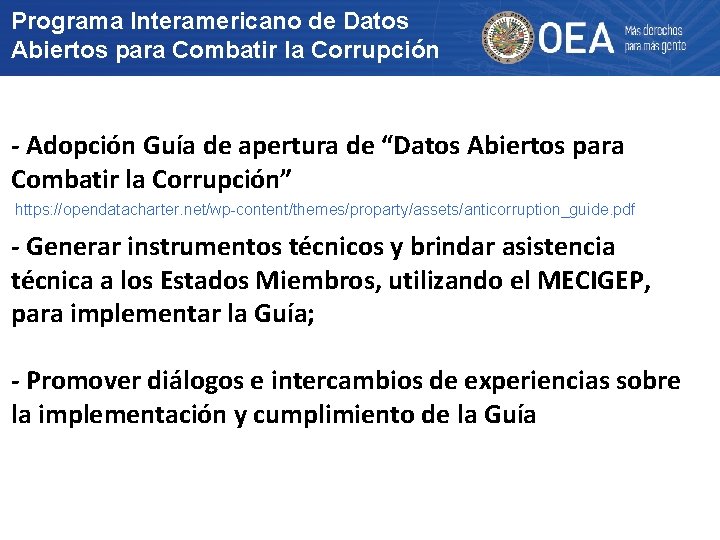 Programa Interamericano de Datos Abiertos para Combatir la Corrupción

OEA Más derechos para más gente

- Adopción Guía de apertura de “Datos Abiertos para Combatir la Corrupción”
https://opendatacharter.net/wp-content/themes/proparty/assets/anticorruption_guide.pdf

- Generar instrumentos técnicos y brindar asistencia técnica a los Estados Miembros, utilizando el MECIGEP, para implementar la Guía;

- Promover diálogos e intercambios de experiencias sobre la implementación y cumplimiento de la Guía